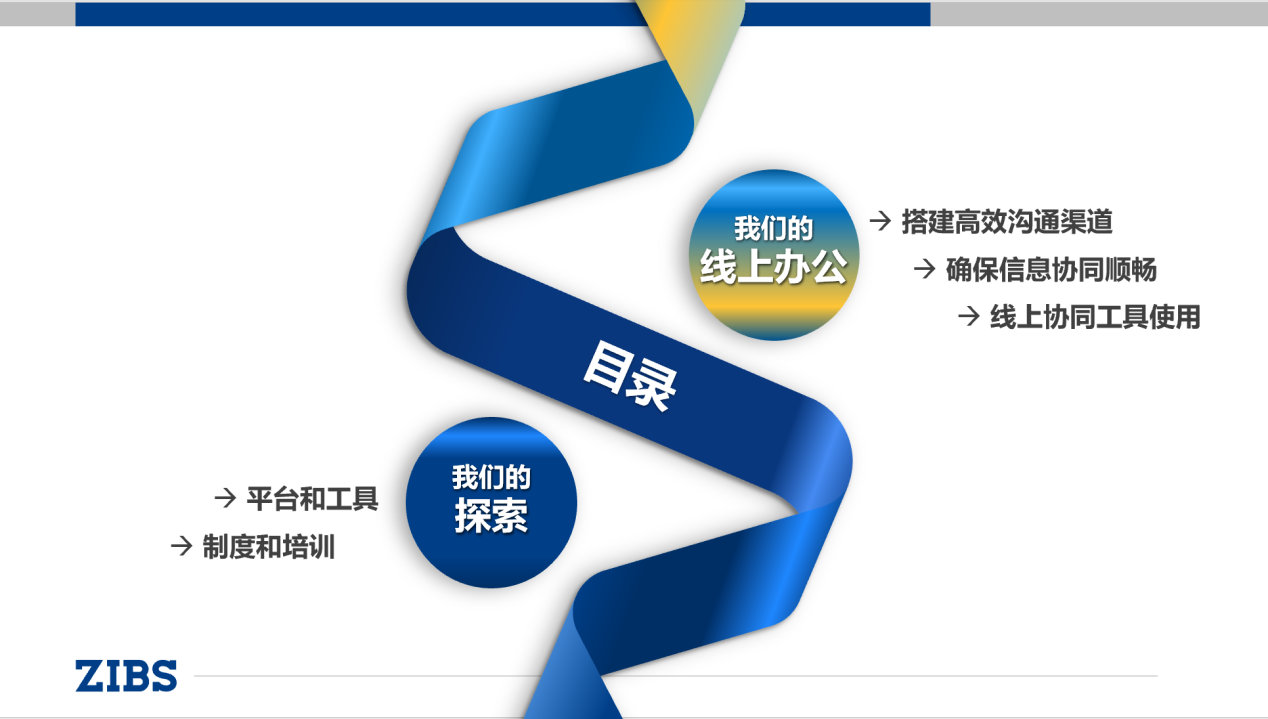 目录

我们的
线上办公

→ 搭建高效沟通渠道
→ 确保信息协同顺畅
→ 线上协同工具使用

我们的
探索

→ 平台和工具
→ 制度和培训

ZIBS